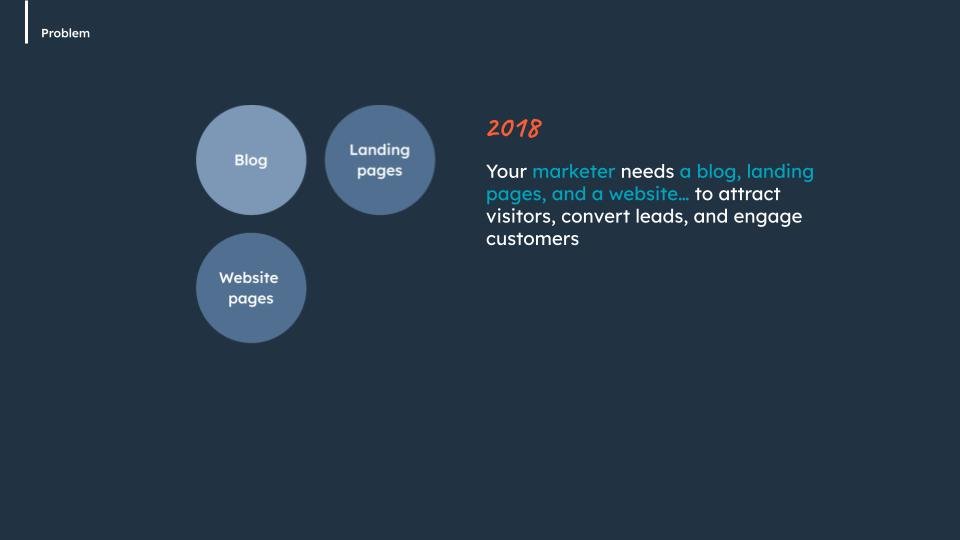 Problem

Blog

Landing pages

Website pages

2018

Your marketer needs a blog, landing pages, and a website… to attract visitors, convert leads, and engage customers